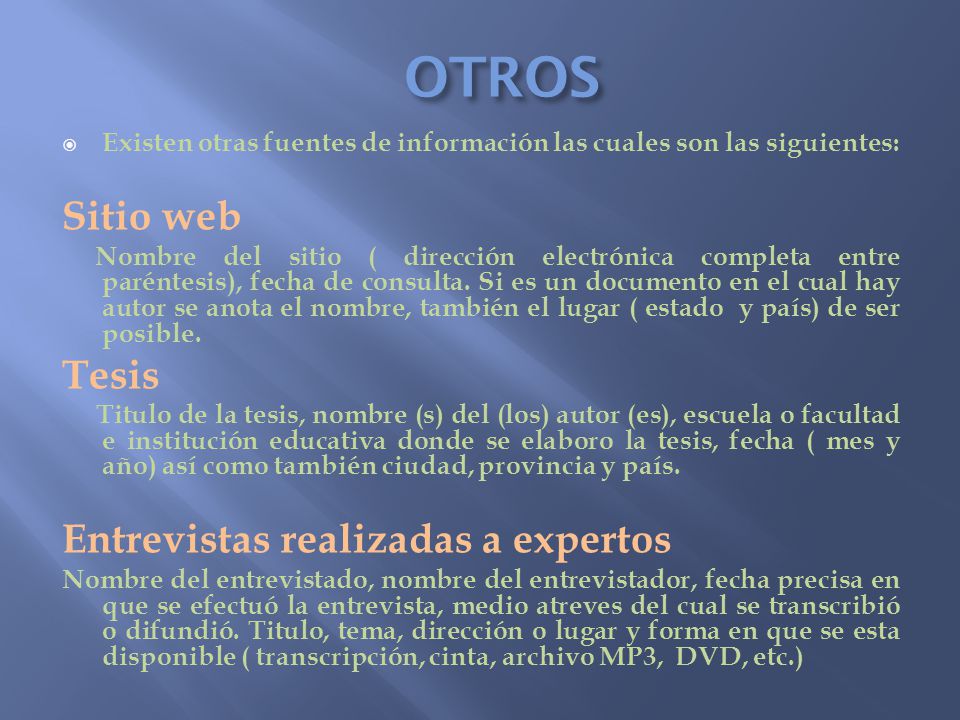 OTROS

Existen otras fuentes de información las cuales son las siguientes:

Sitio web

Nombre del sitio ( dirección electrónica completa entre paréntesis), fecha de consulta. Si es un documento en el cual hay autor se anota el nombre, también el lugar ( estado y país) de ser posible.

Tesis

Titulo de la tesis, nombre (s) del (los) autor (es), escuela o facultad e institución educativa donde se elaboro la tesis, fecha ( mes y año) así como también ciudad, provincia y país.

Entrevistas realizadas a expertos

Nombre del entrevistado, nombre del entrevistador, fecha precisa en que se efectuó la entrevista, medio atreves del cual se transcribió o difundió. Titulo, tema, dirección o lugar y forma en que se esta disponible ( transcripción, cinta, archivo MP3, DVD, etc.)